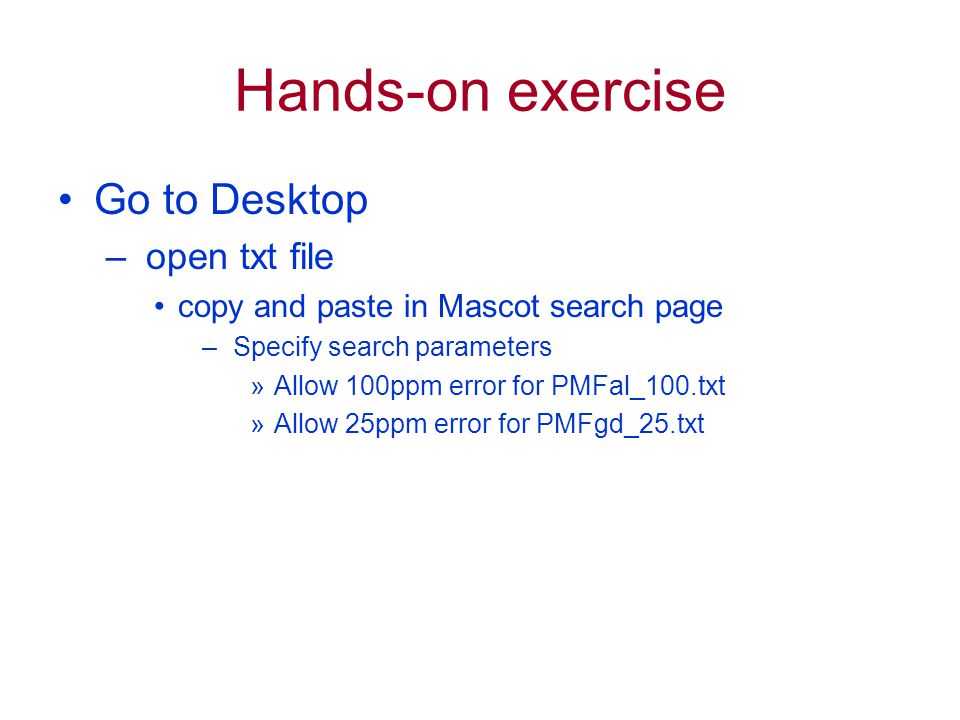 Hands-on exercise

• Go to Desktop

– open txt file

• copy and paste in Mascot search page

– Specify search parameters

» Allow 100ppm error for PMFal_100.txt

» Allow 25ppm error for PMFgd_25.txt